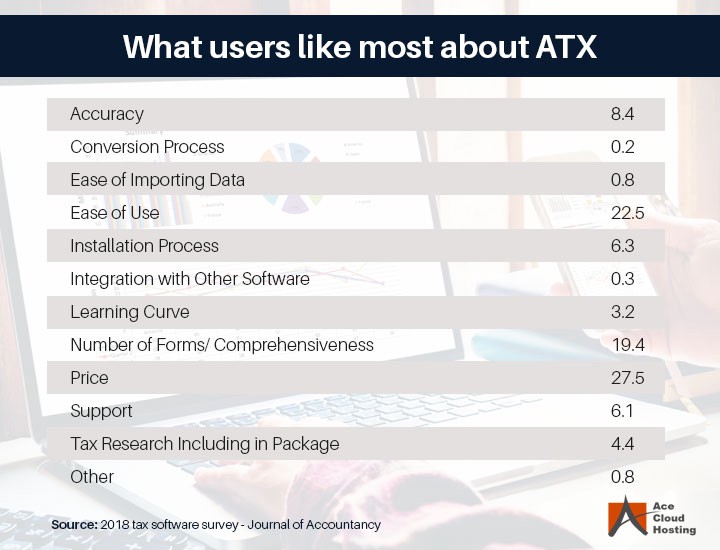 What users like most about ATX

| | |
|---|---|
| Accuracy | 8.4 |
| Conversion Process | 0.2 |
| Ease of Importing Data | 0.8 |
| Ease of Use | 22.5 |
| Installation Process | 6.3 |
| Integration with Other Software | 0.3 |
| Learning Curve | 3.2 |
| Number of Forms/ Comprehensiveness | 19.4 |
| Price | 27.5 |
| Support | 6.1 |
| Tax Research Including in Package | 4.4 |
| Other | 0.8 |

Source: 2018 tax software survey - Journal of Accountancy

Ace Cloud Hosting